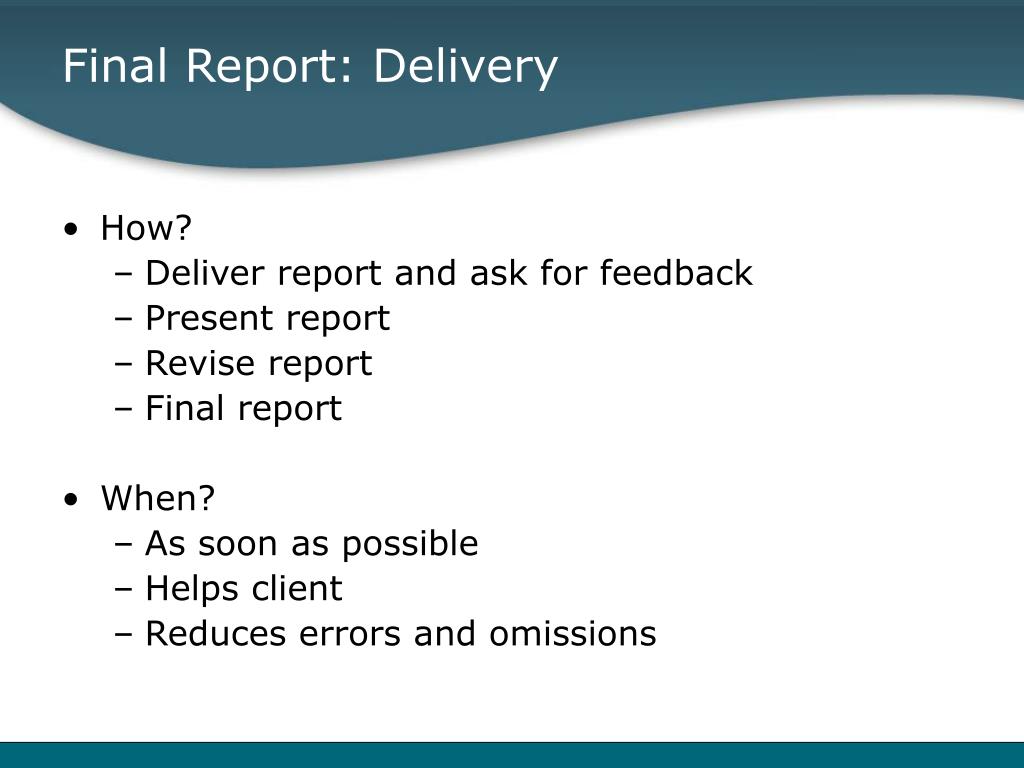 Final Report: Delivery

• How?
– Deliver report and ask for feedback
– Present report
– Revise report
– Final report

• When?
– As soon as possible
– Helps client
– Reduces errors and omissions